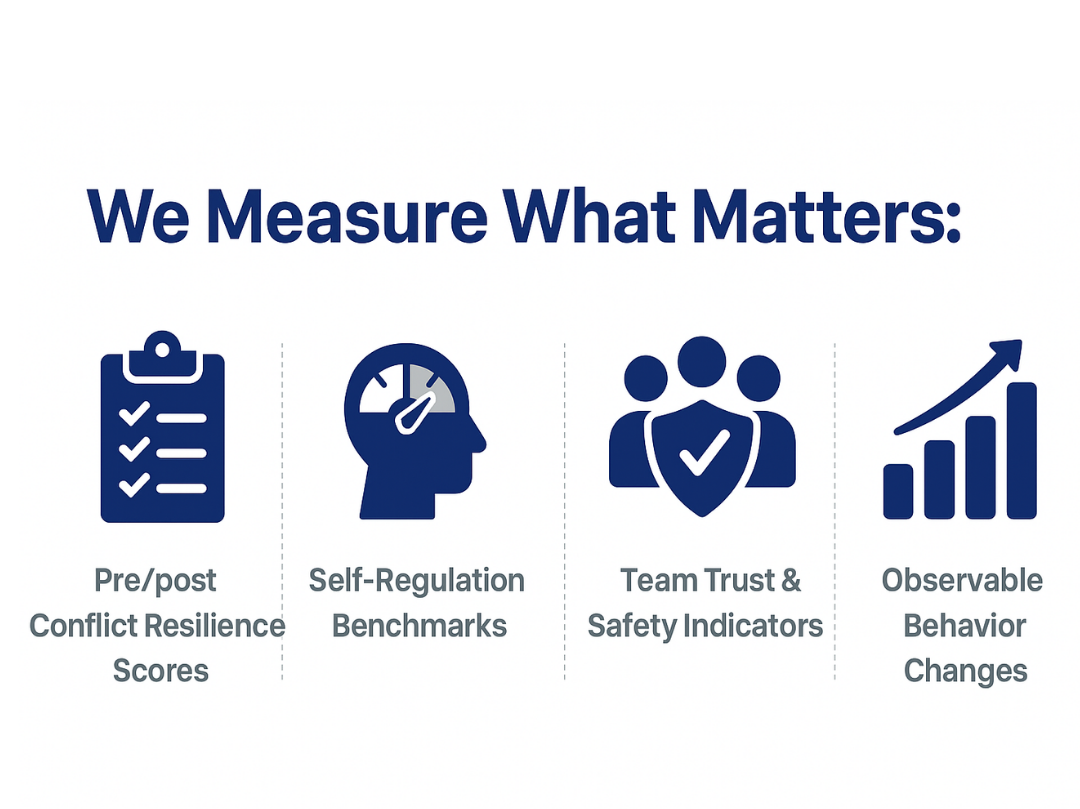 We Measure What Matters:

Pre/post Conflict Resilience Scores

Self-Regulation Benchmarks

Team Trust & Safety Indicators

Observable Behavior Changes